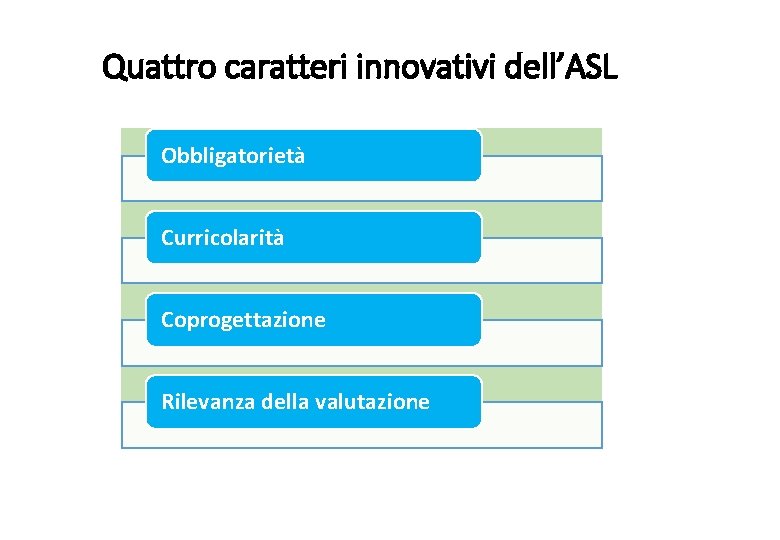 Quattro caratteri innovativi dell’ASL

Obbligatorietà

Curricolarità

Coprogettazione

Rilevanza della valutazione